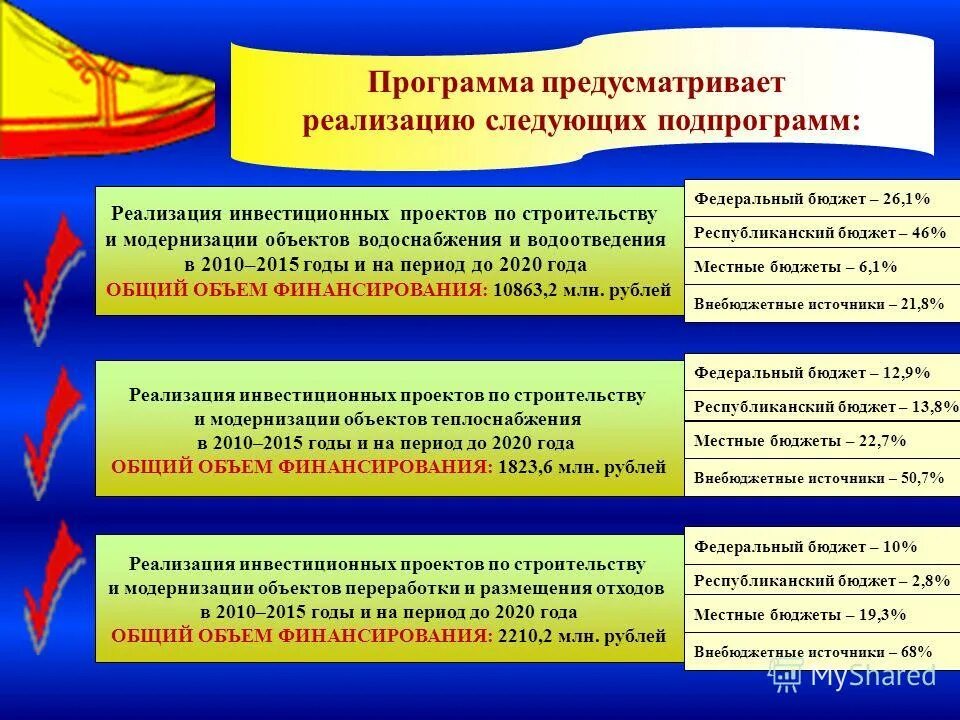 Программа предусматривает реализацию следующих подпрограмм:

Реализация инвестиционных проектов по строительству и модернизации объектов водоснабжения и водоотведения в 2010–2015 годы и на период до 2020 года
ОБЩИЙ ОБЪЕМ ФИНАНСИРОВАНИЯ: 10863,2 млн. рублей

Федеральный бюджет – 26,1%
Республиканский бюджет – 46%
Местные бюджеты – 6,1%
Внебюджетные источники – 21,8%

Реализация инвестиционных проектов по строительству и модернизации объектов теплоснабжения в 2010–2015 годы и на период до 2020 года
ОБЩИЙ ОБЪЕМ ФИНАНСИРОВАНИЯ: 1823,6 млн. рублей

Федеральный бюджет – 12,9%
Республиканский бюджет – 13,8%
Местные бюджеты – 22,7%
Внебюджетные источники – 50,7%

Реализация инвестиционных проектов по строительству и модернизации объектов переработки и размещения отходов в 2010–2015 годы и на период до 2020 года
ОБЩИЙ ОБЪЕМ ФИНАНСИРОВАНИЯ: 2210,2 млн. рублей

Федеральный бюджет – 10%
Республиканский бюджет – 2,8%
Местные бюджеты – 19,3%
Внебюджетные источники – 68%

MyShared